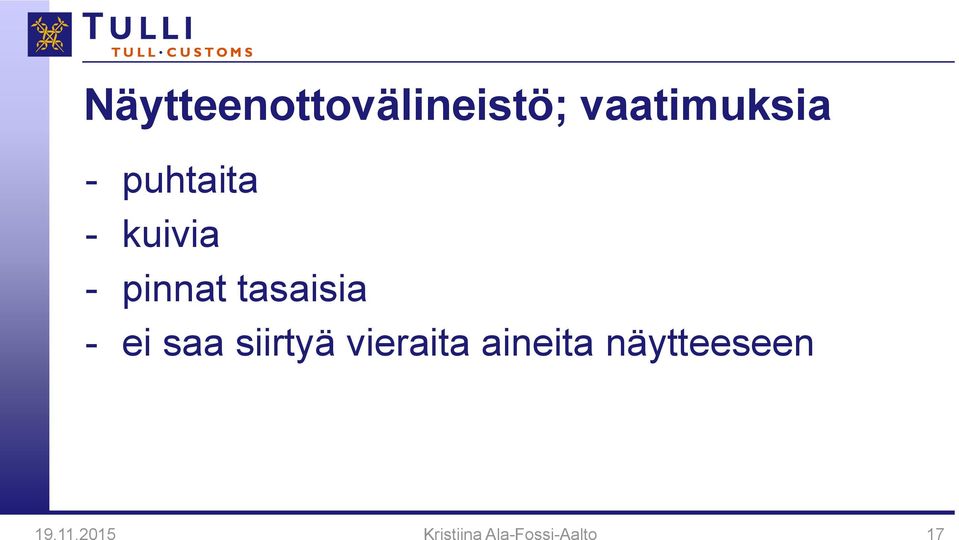 TULLI
TULL·CUSTOMS

Näytteenottovälineistö; vaatimuksia

- puhtaita
- kuivia
- pinnat tasaisia
- ei saa siirtyä vieraita aineita näytteeseen

19.11.2015 Kristiina Ala-Fossi-Aalto 17